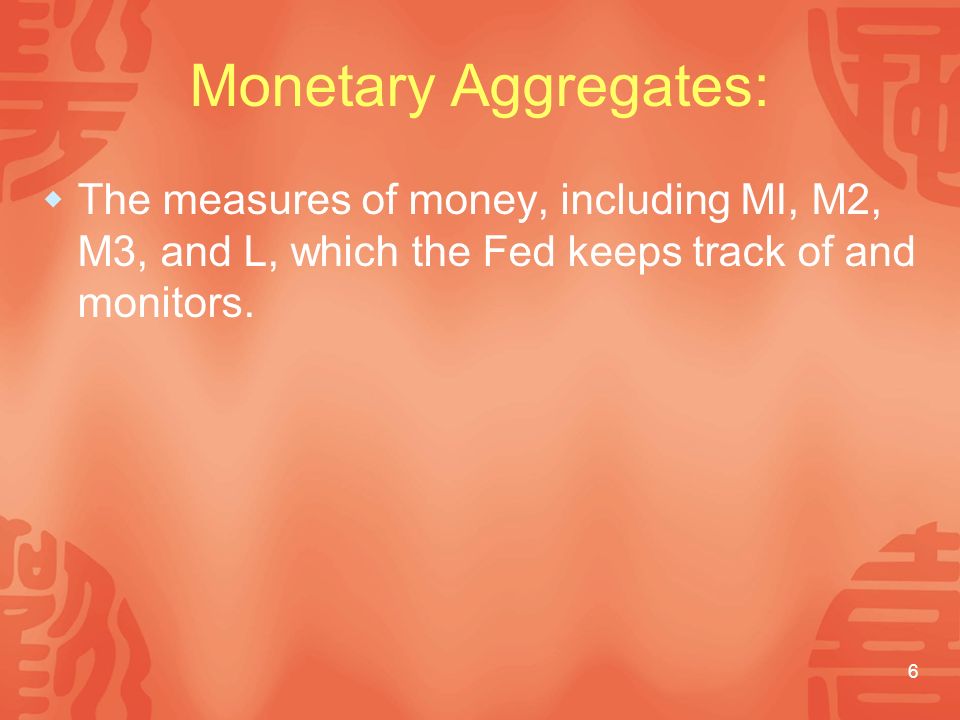 Monetary Aggregates:

The measures of money, including MI, M2, M3, and L, which the Fed keeps track of and monitors.

6